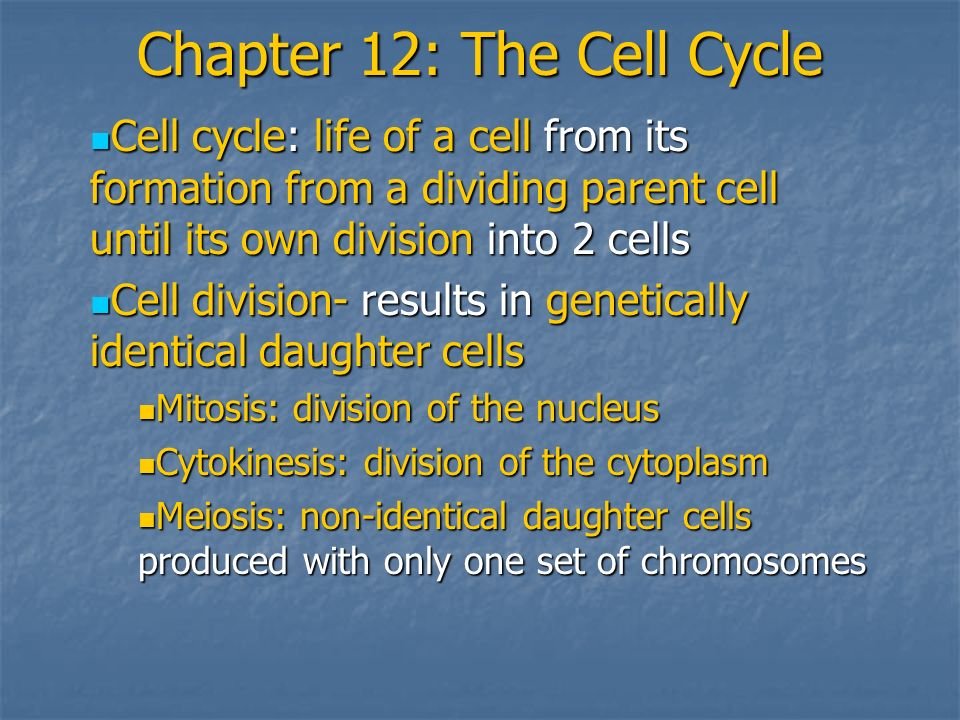 Chapter 12: The Cell Cycle

Cell cycle: life of a cell from its formation from a dividing parent cell until its own division into 2 cells

Cell division- results in genetically identical daughter cells

Mitosis: division of the nucleus

Cytokinesis: division of the cytoplasm

Meiosis: non-identical daughter cells produced with only one set of chromosomes